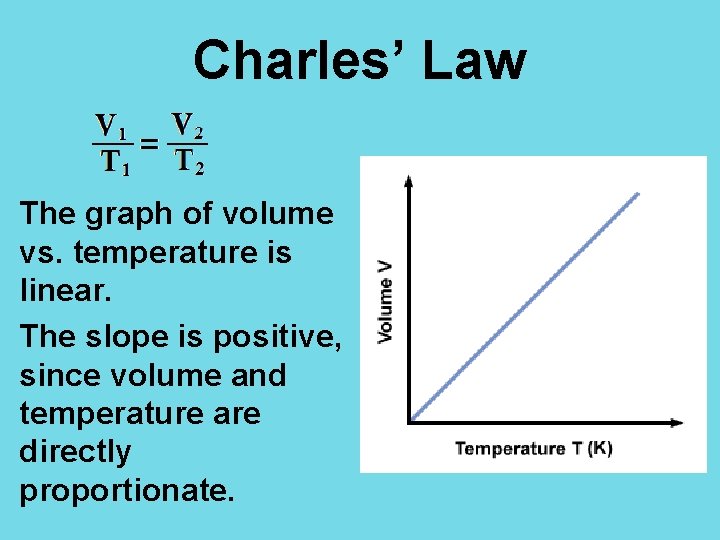 Charles' Law

$\frac{V_1}{T_1} = \frac{V_2}{T_2}$

The graph of volume vs. temperature is linear.

The slope is positive, since volume and temperature are directly proportionate.

Volume V

Temperature T (K)